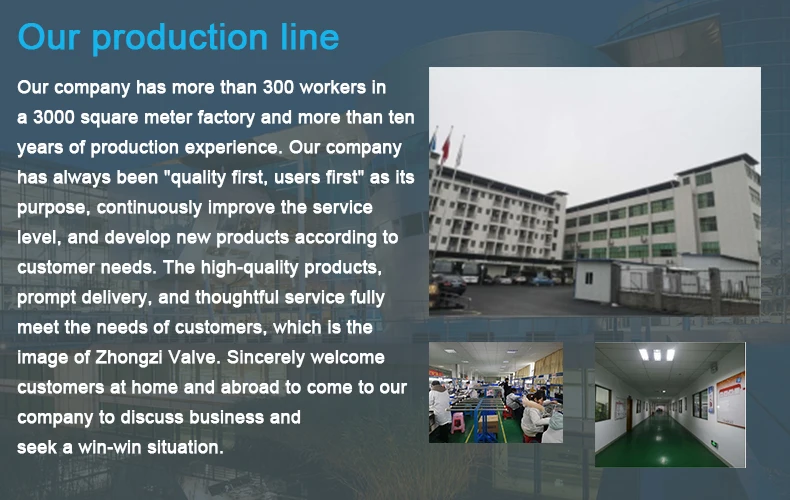 Our production line

Our company has more than 300 workers in a 3000 square meter factory and more than ten years of production experience. Our company has always been "quality first, users first" as its purpose, continuously improve the service level, and develop new products according to customer needs. The high-quality products, prompt delivery, and thoughtful service fully meet the needs of customers, which is the image of Zhongzi Valve. Sincerely welcome customers at home and abroad to come to our company to discuss business and seek a win-win situation.